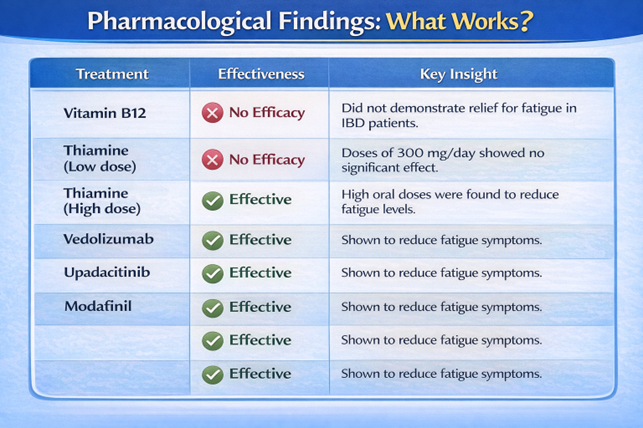 Pharmacological Findings: What Works?

| Treatment | Effectiveness | Key Insight |
|---|---|---|
| Vitamin B12 | No Efficacy | Did not demonstrate relief for fatigue in IBD patients. |
| Thiamine (Low dose) | No Efficacy | Doses of 300 mg/day showed no significant effect. |
| Thiamine (High dose) | Effective | High oral doses were found to reduce fatigue levels. |
| Vedolizumab | Effective | Shown to reduce fatigue symptoms. |
| Upadacitinib | Effective | Shown to reduce fatigue symptoms. |
| Modafinil | Effective | Shown to reduce fatigue symptoms. |
| | Effective | Shown to reduce fatigue symptoms. |
| | Effective | Shown to reduce fatigue symptoms. |